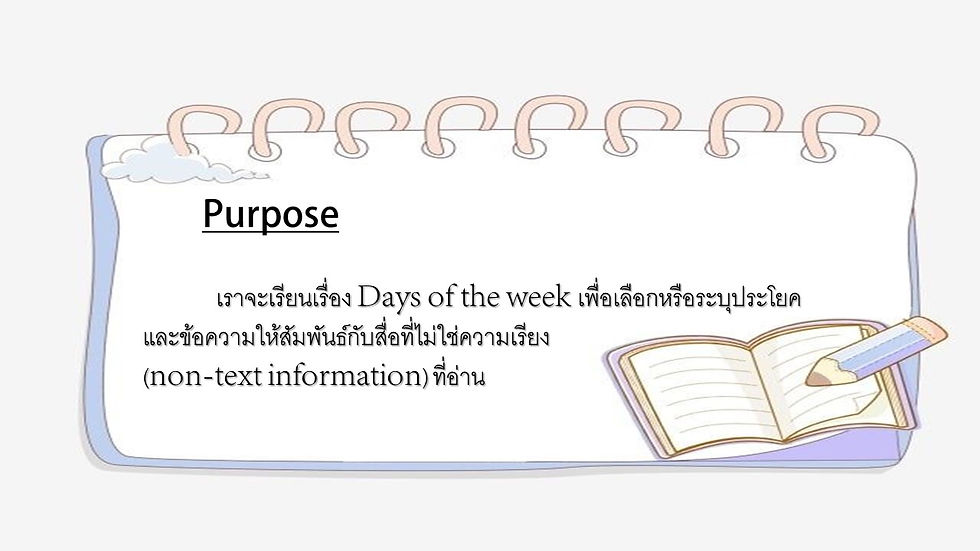 Purpose

เราจะเรียนเรื่อง Days of the week เพื่อเลือกหรือระบุประโยคและข้อความให้สัมพันธ์กับสื่อที่ไม่ใช่ความเรียง (non-text information) ที่อ่าน